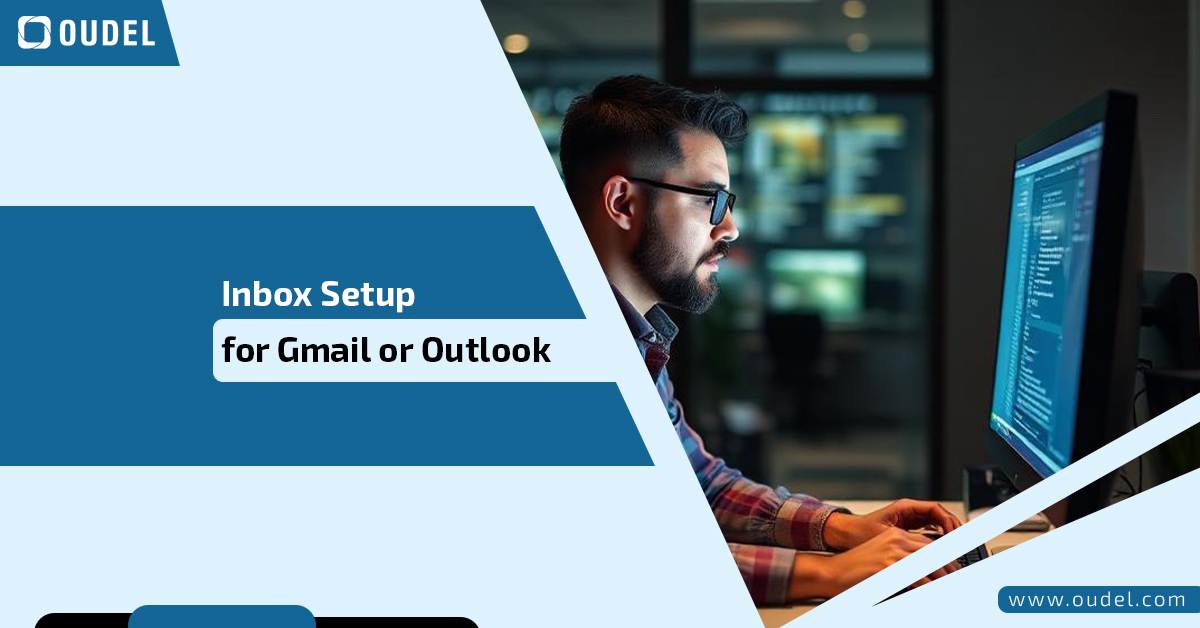 OUDEL

Inbox Setup
for Gmail or Outlook

www.oudel.com